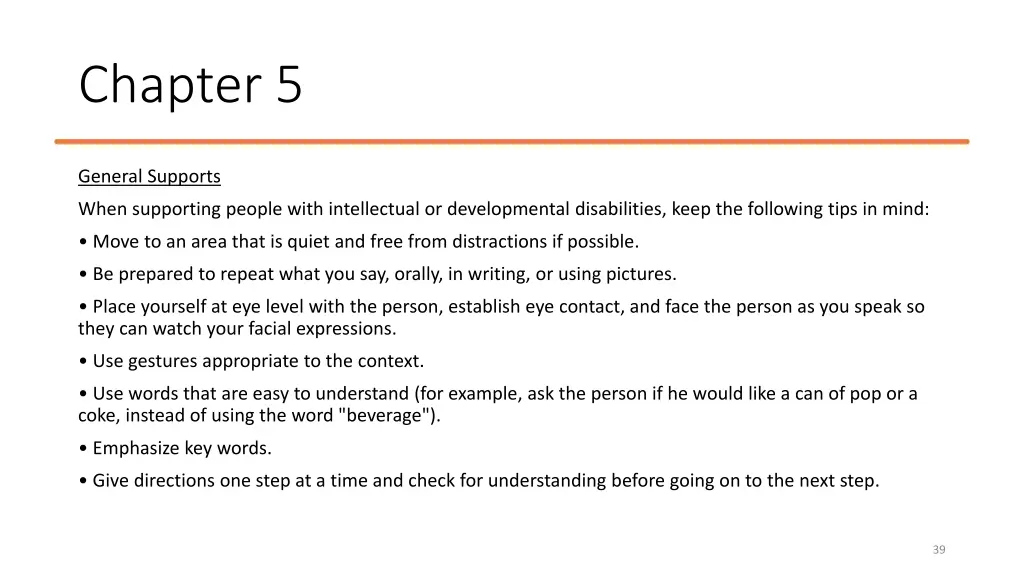 Chapter 5

General Supports

When supporting people with intellectual or developmental disabilities, keep the following tips in mind:

• Move to an area that is quiet and free from distractions if possible.

• Be prepared to repeat what you say, orally, in writing, or using pictures.

• Place yourself at eye level with the person, establish eye contact, and face the person as you speak so they can watch your facial expressions.

• Use gestures appropriate to the context.

• Use words that are easy to understand (for example, ask the person if he would like a can of pop or a coke, instead of using the word "beverage").

• Emphasize key words.

• Give directions one step at a time and check for understanding before going on to the next step.

39